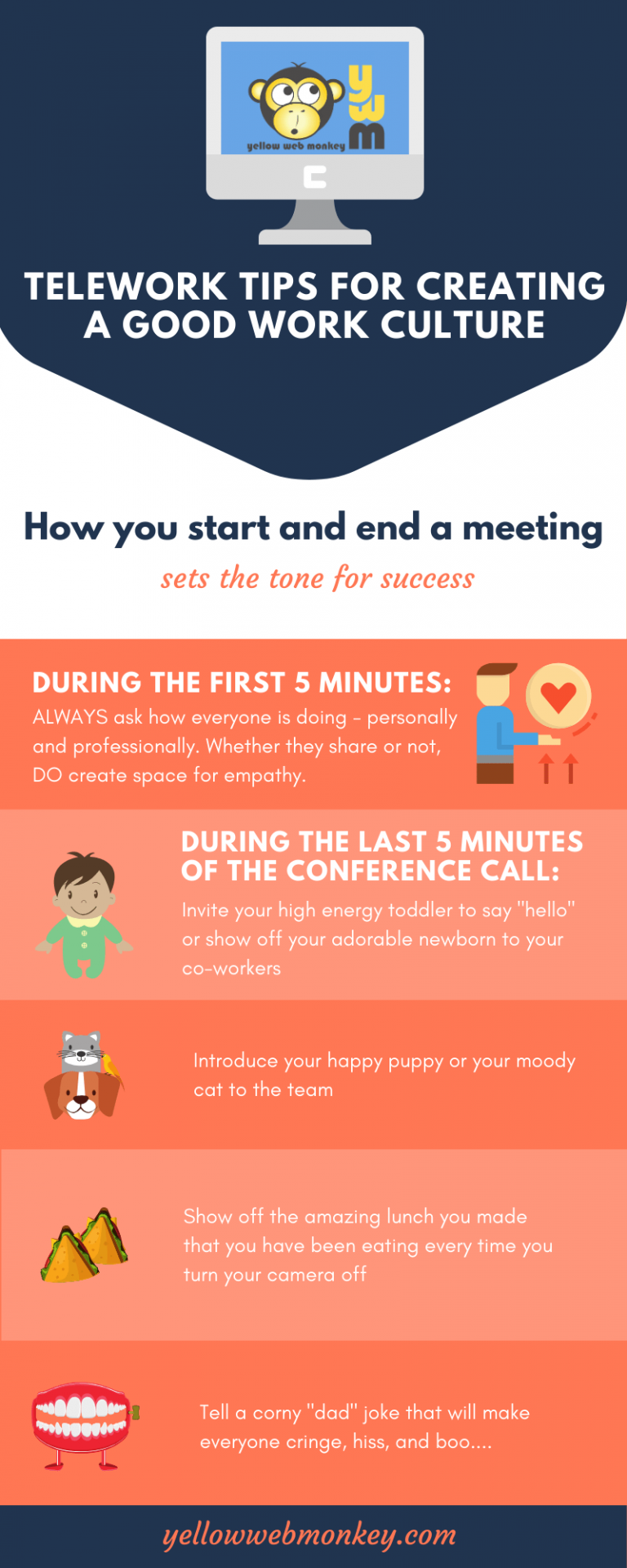 yellow web monkey

YWM

TELEWORK TIPS FOR CREATING A GOOD WORK CULTURE

How you start and end a meeting

sets the tone for success

DURING THE FIRST 5 MINUTES:

ALWAYS ask how everyone is doing - personally and professionally. Whether they share or not, DO create space for empathy.

DURING THE LAST 5 MINUTES OF THE CONFERENCE CALL:

Invite your high energy toddler to say "hello" or show off your adorable newborn to your co-workers

Introduce your happy puppy or your moody cat to the team

Show off the amazing lunch you made that you have been eating every time you turn your camera off

Tell a corny "dad" joke that will make everyone cringe, hiss, and boo....

yellowwebmonkey.com